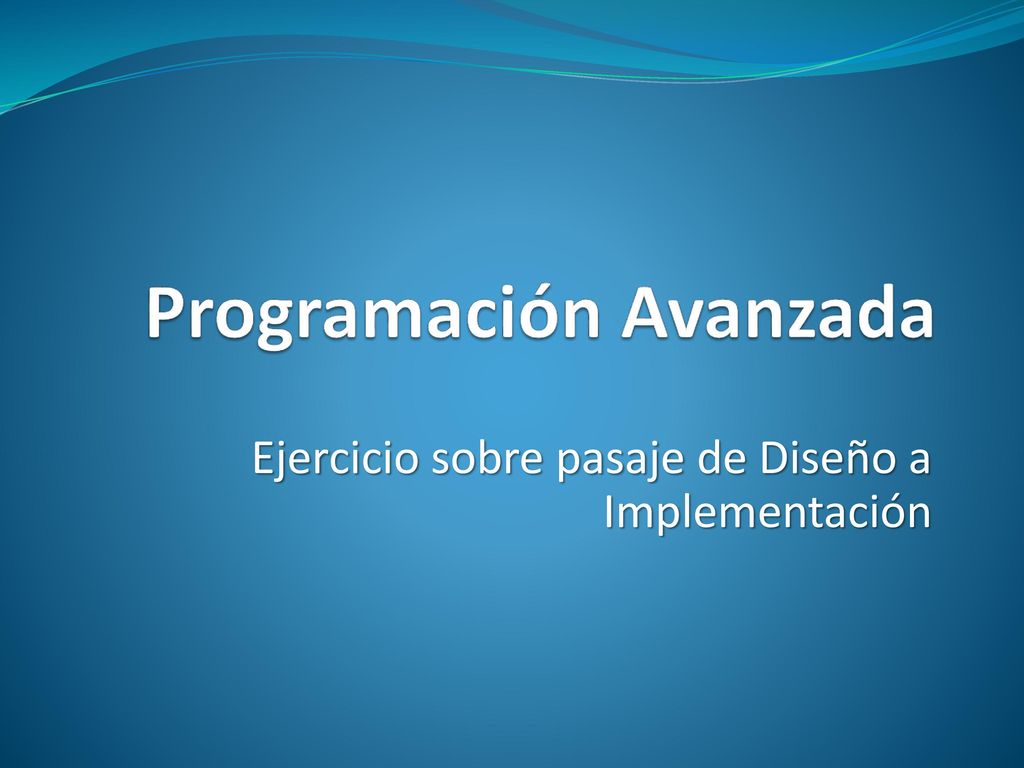 Programación Avanzada

Ejercicio sobre pasaje de Diseño a Implementación